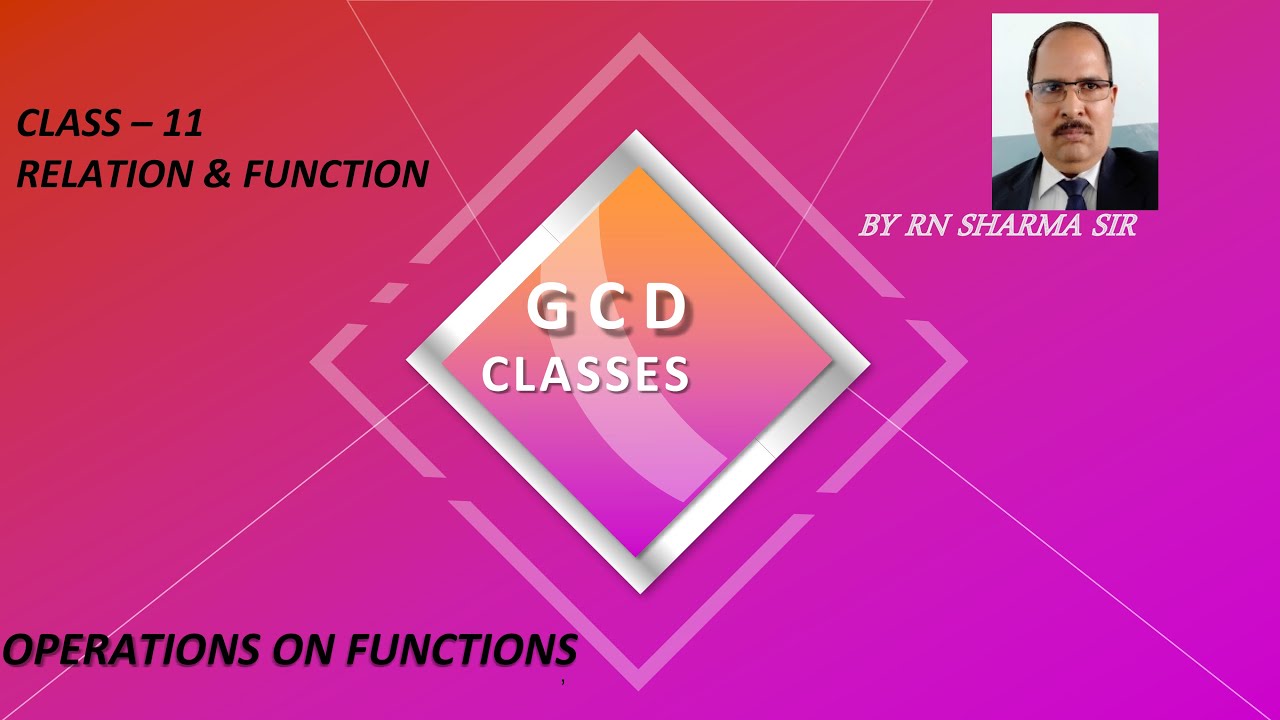 CLASS – 11
RELATION & FUNCTION

BY RN SHARMA SIR

G C D
CLASSES

OPERATIONS ON FUNCTIONS